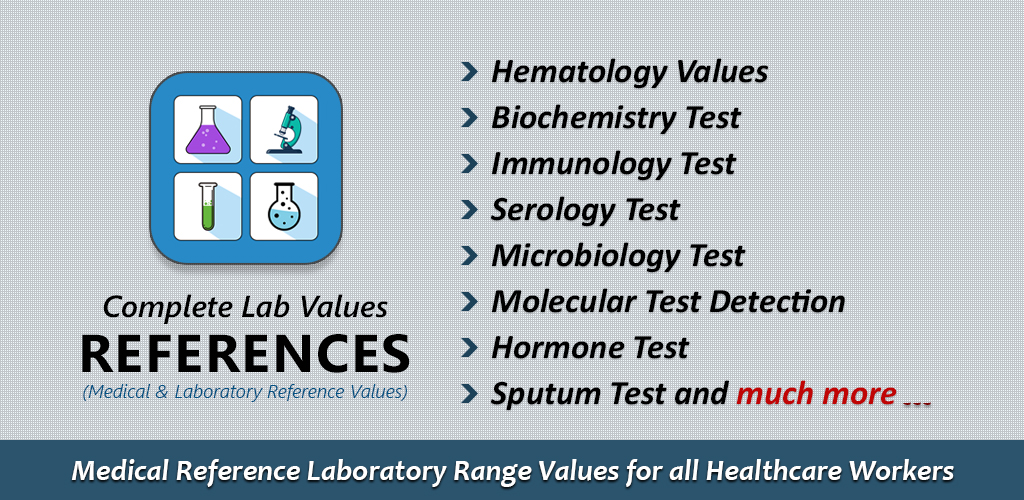 Complete Lab Values
REFERENCES
(Medical & Laboratory Reference Values)

Hematology Values
Biochemistry Test
Immunology Test
Serology Test
Microbiology Test
Molecular Test Detection
Hormone Test
Sputum Test and much more ...

Medical Reference Laboratory Range Values for all Healthcare Workers